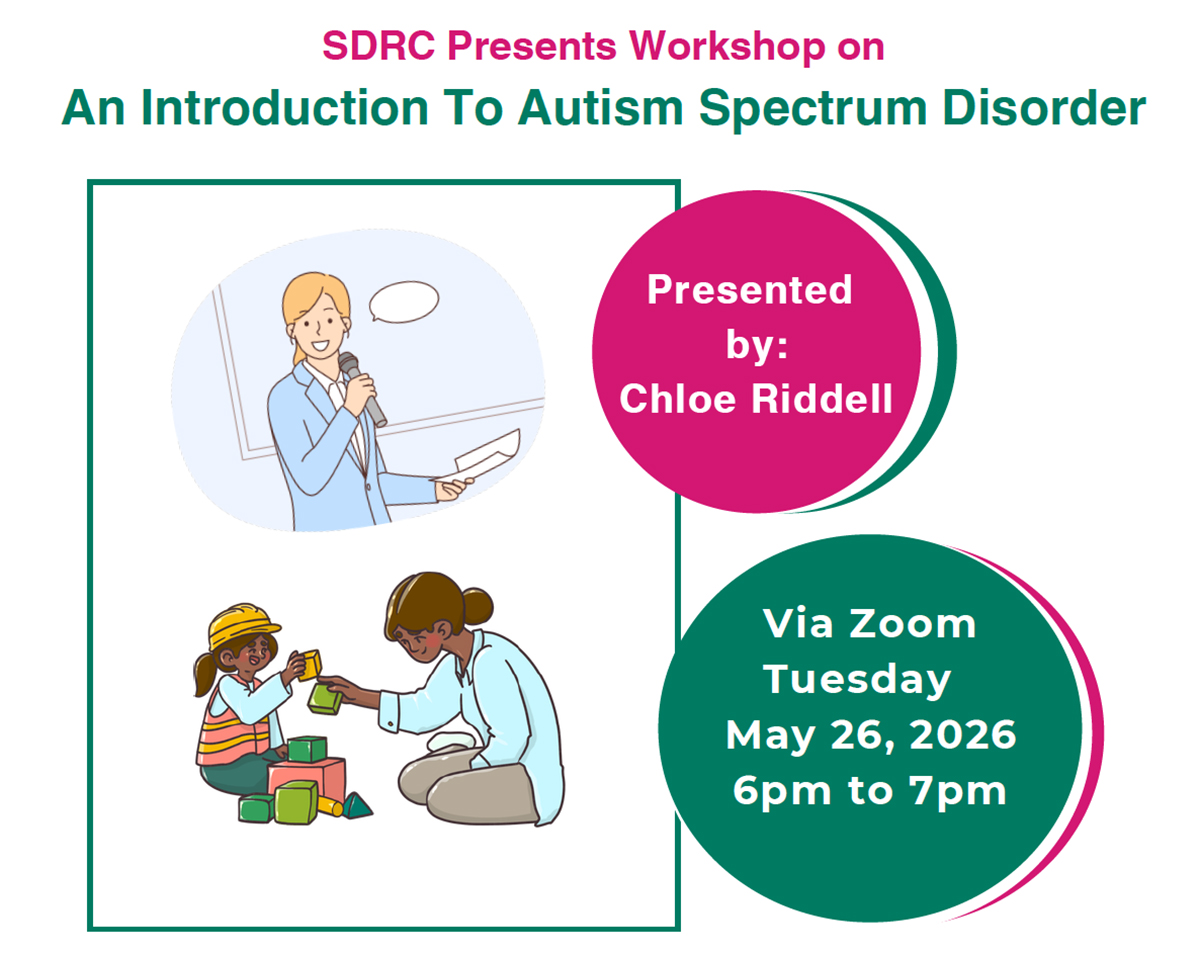 SDRC Presents Workshop on
An Introduction To Autism Spectrum Disorder

Presented by:
Chloe Riddell

Via Zoom
Tuesday
May 26, 2026
6pm to 7pm